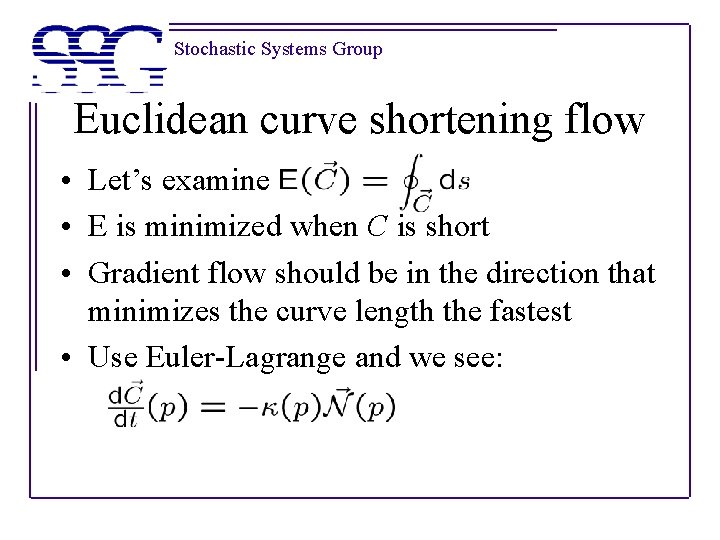 SSG Stochastic Systems Group

Euclidean curve shortening flow

• Let's examine $\mathsf{E}(\vec{C}) = \oint_{\vec{C}} \mathsf{d}s$
• E is minimized when $C$ is short
• Gradient flow should be in the direction that minimizes the curve length the fastest
• Use Euler-Lagrange and we see:
$\frac{\mathsf{d}\vec{C}}{\mathsf{d}t}(p) = -\kappa(p)\vec{\mathcal{N}}(p)$